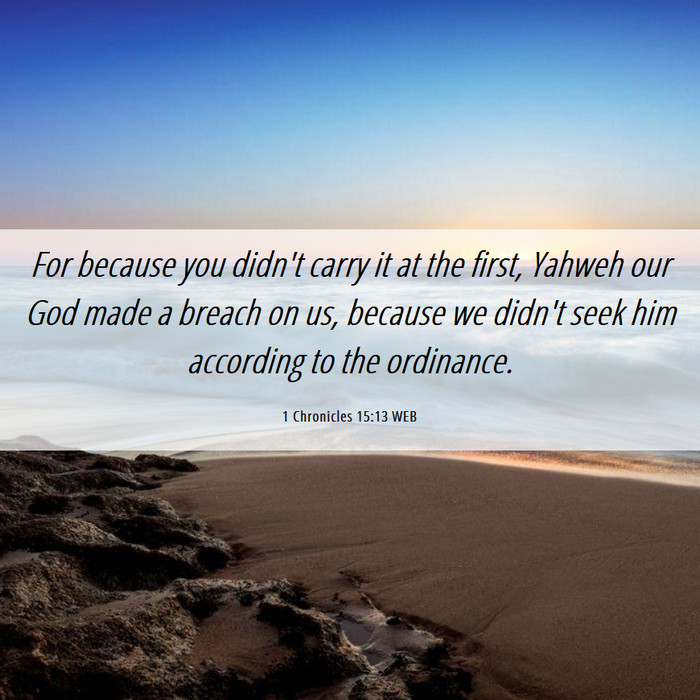 For because you didn't carry it at the first, Yahweh our God made a breach on us, because we didn't seek him according to the ordinance.

1 Chronicles 15:13 WEB